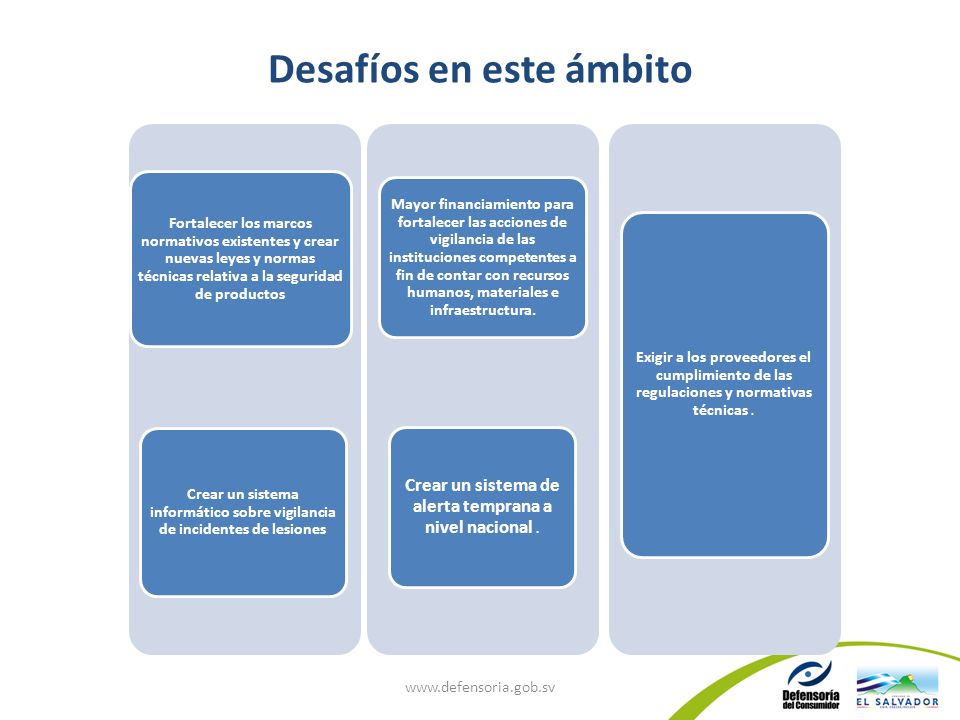 Desafíos en este ámbito

Fortalecer los marcos normativos existentes y crear nuevas leyes y normas técnicas relativa a la seguridad de productos

Crear un sistema informático sobre vigilancia de incidentes de lesiones

Mayor financiamiento para fortalecer las acciones de vigilancia de las instituciones competentes a fin de contar con recursos humanos, materiales e infraestructura.

Crear un sistema de alerta temprana a nivel nacional .

Exigir a los proveedores el cumplimiento de las regulaciones y normativas técnicas .

www.defensoria.gob.sv

Defensoría del Consumidor

EL SALVADOR